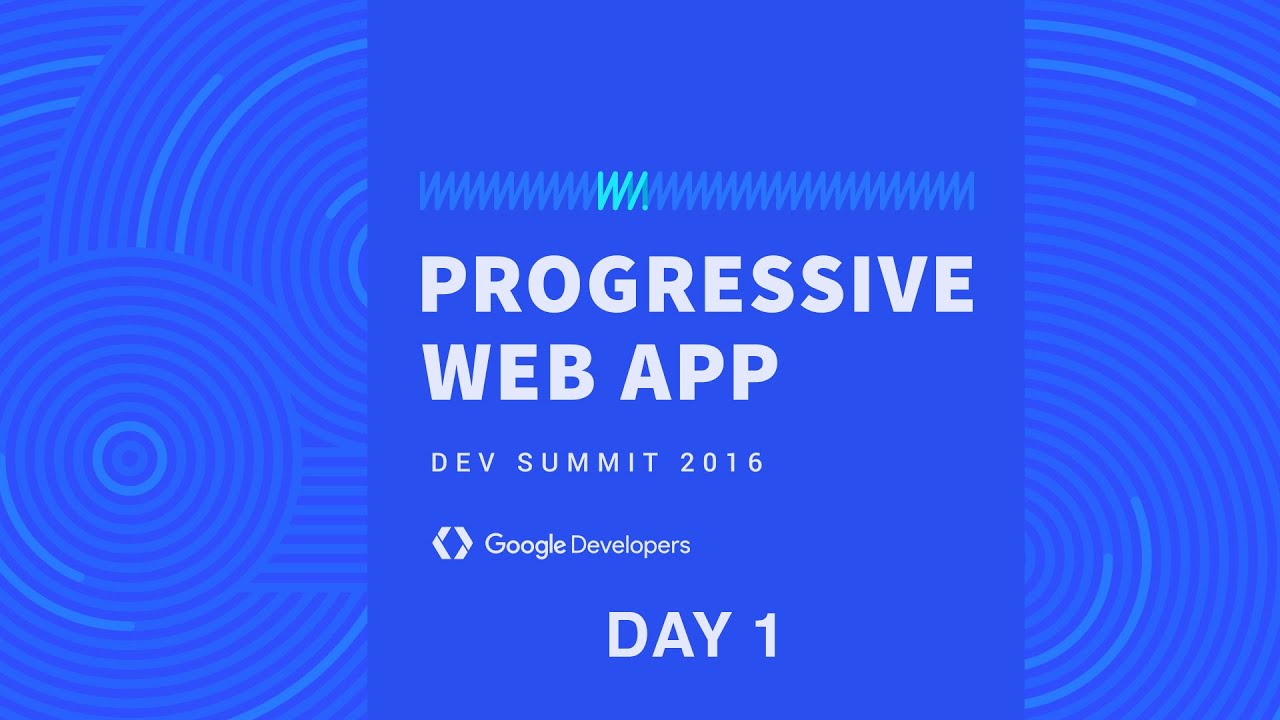 PROGRESSIVE WEB APP

DEV SUMMIT 2016

Google Developers

DAY 1